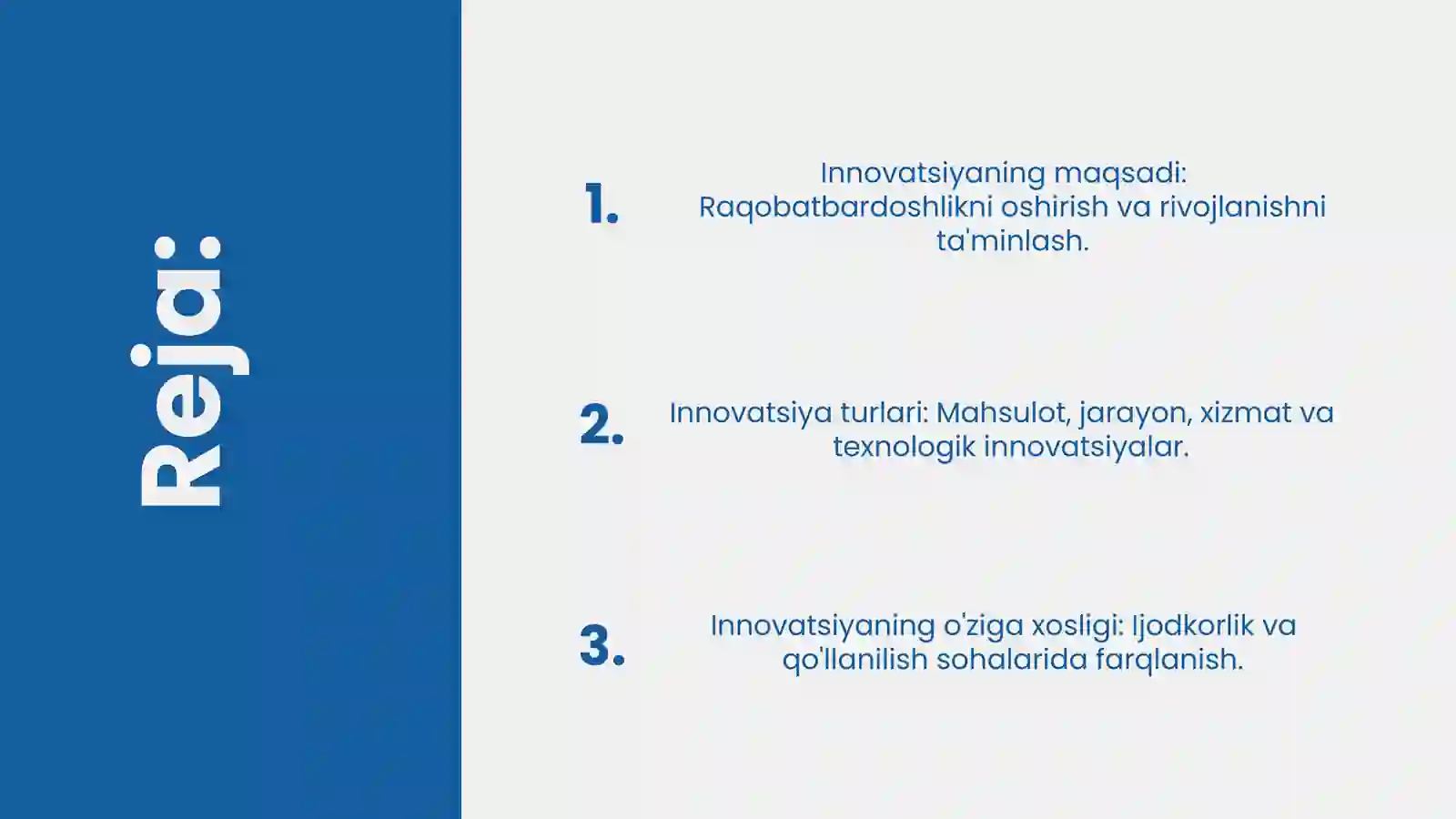 Reja:

1. Innovatsiyaning maqsadi: Raqobatbardoshlikni oshirish va rivojlanishni ta'minlash.

2. Innovatsiya turlari: Mahsulot, jarayon, xizmat va texnologik innovatsiyalar.

3. Innovatsiyaning o'ziga xosligi: Ijodkorlik va qo'llanilish sohalarida farqlanish.